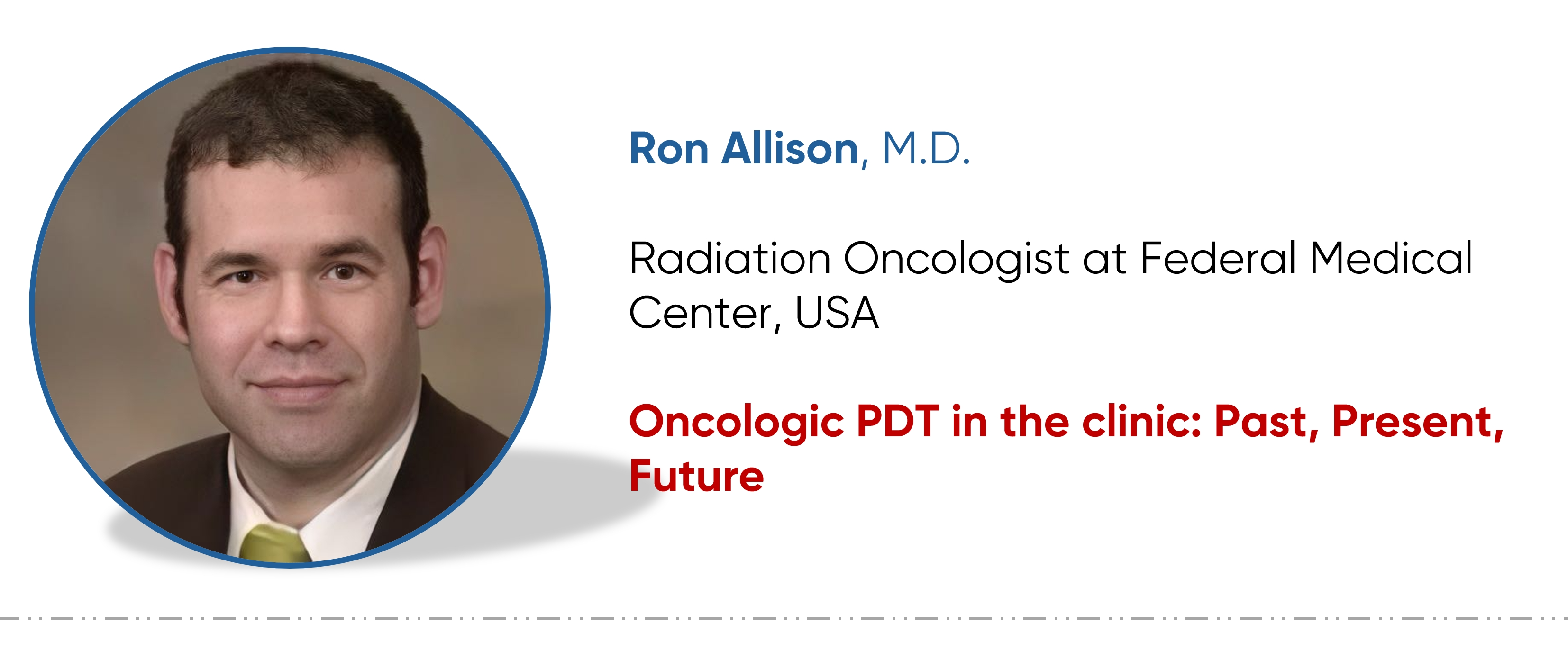 Ron Allison, M.D.

Radiation Oncologist at Federal Medical Center, USA

Oncologic PDT in the clinic: Past, Present, Future